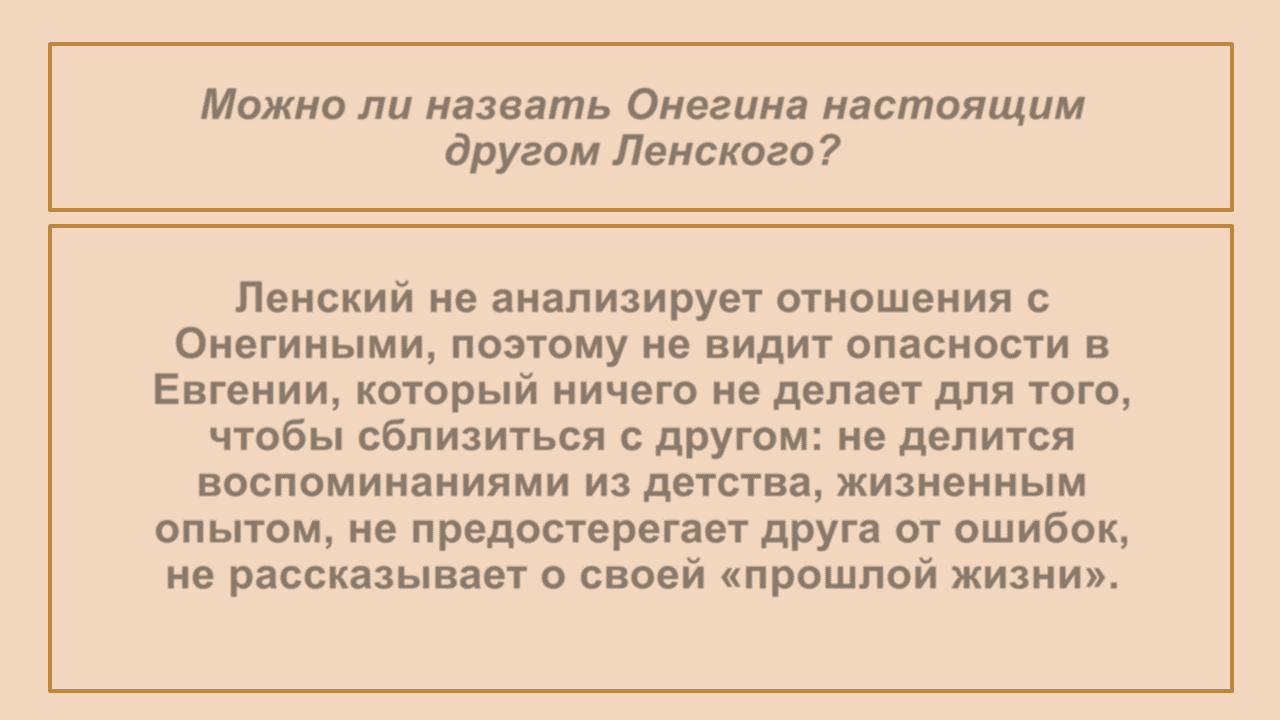 Можно ли назвать Онегина настоящим другом Ленского?

Ленский не анализирует отношения с Онегиными, поэтому не видит опасности в Евгении, который ничего не делает для того, чтобы сблизиться с другом: не делится воспоминаниями из детства, жизненным опытом, не предостерегает друга от ошибок, не рассказывает о своей «прошлой жизни».